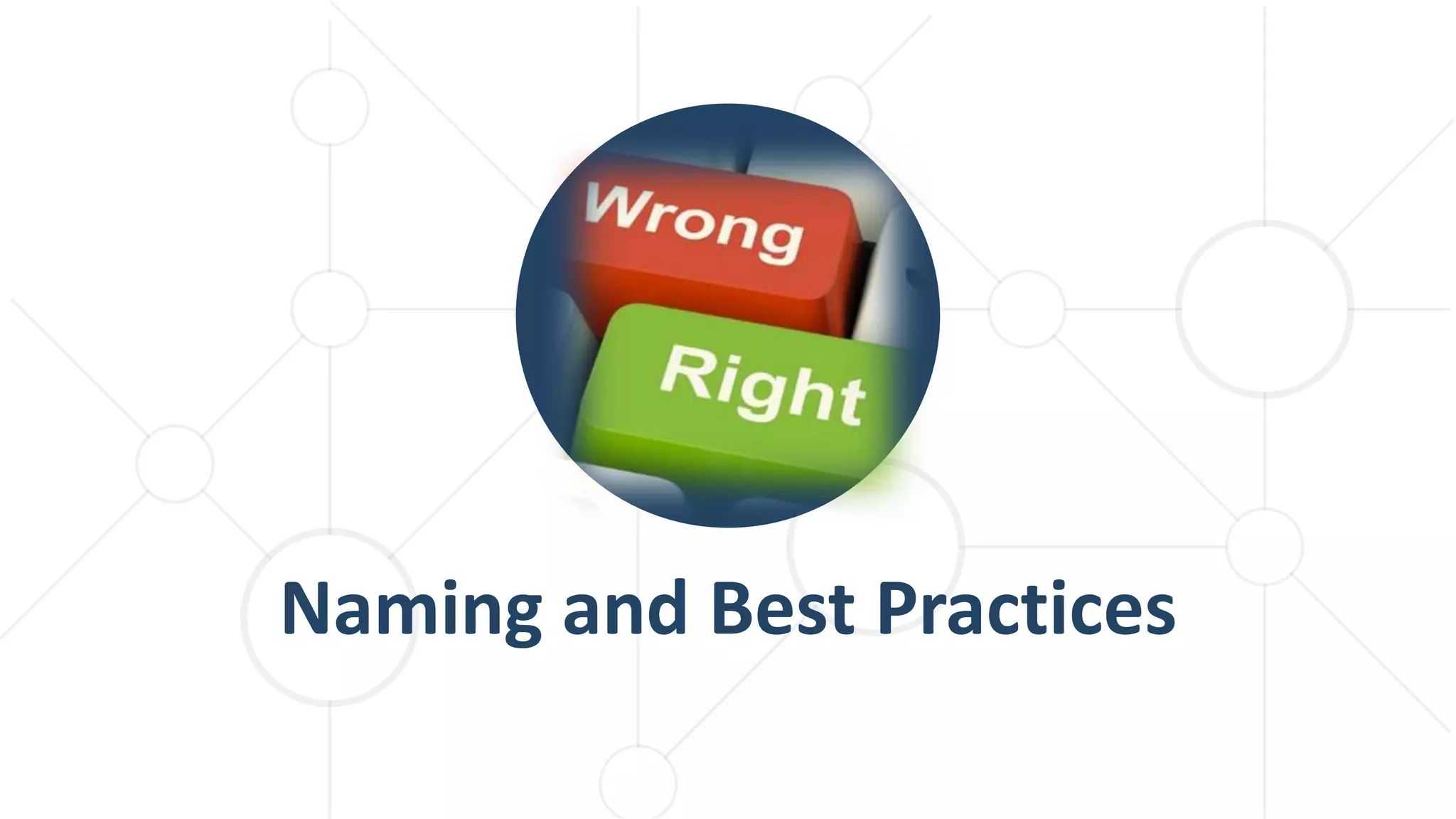 Wrong
Right

Naming and Best Practices